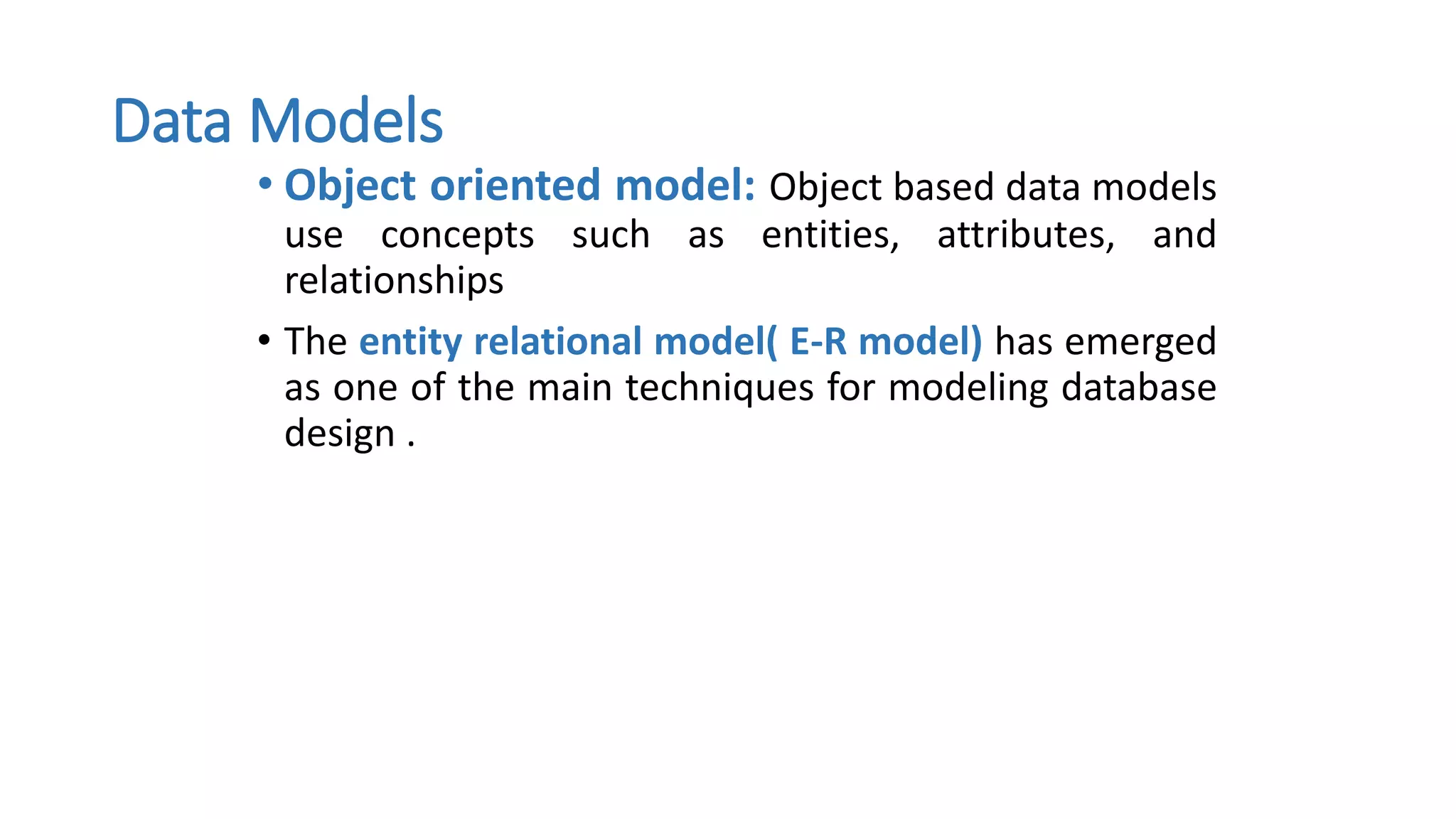 Data Models

• Object oriented model: Object based data models use concepts such as entities, attributes, and relationships

• The entity relational model( E-R model) has emerged as one of the main techniques for modeling database design .